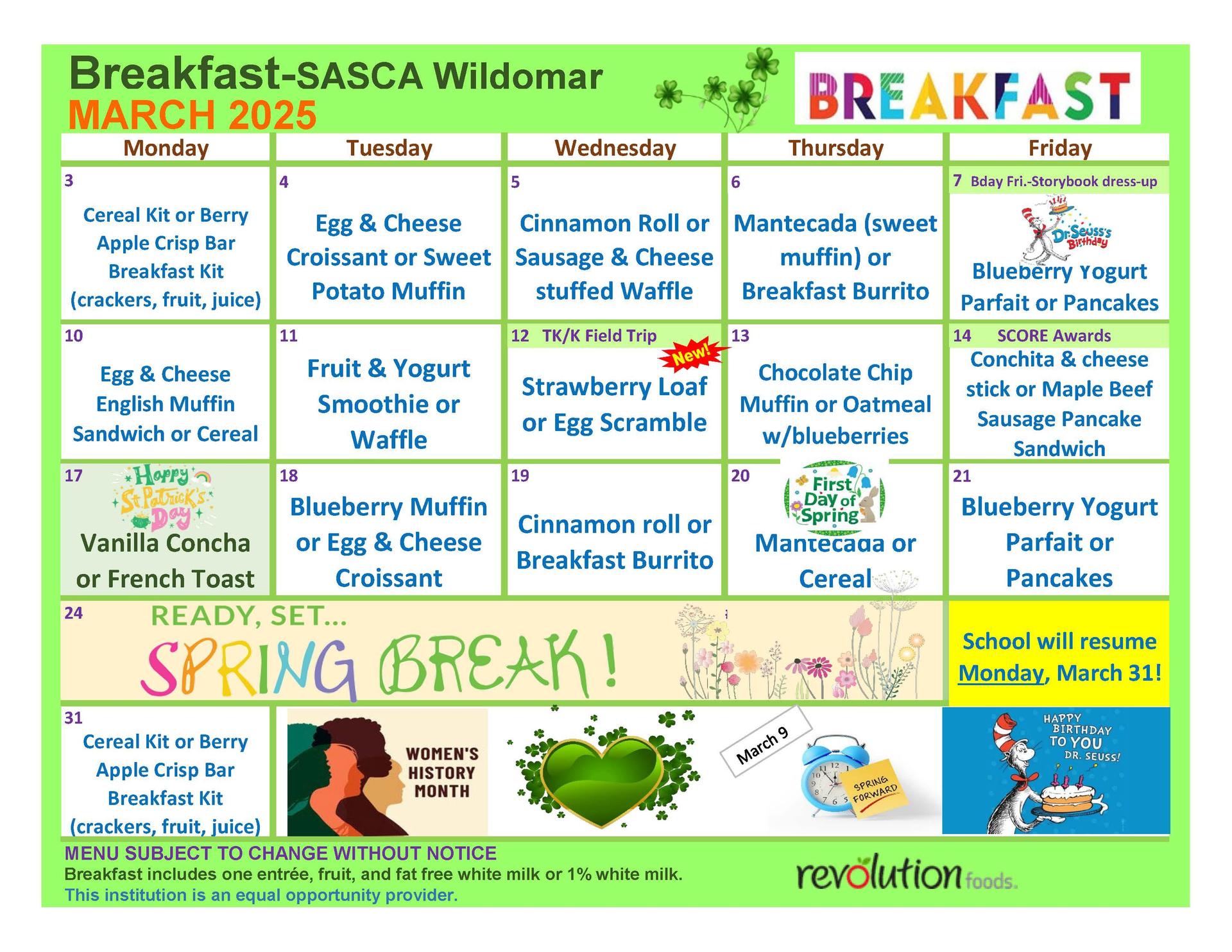 Breakfast-SASCA Wildomar
MARCH 2025

BREAKFAST

| Monday | Tuesday | Wednesday | Thursday | Friday |
|---|---|---|---|---|
| 3 Cereal Kit or Berry Apple Crisp Bar Breakfast Kit (crackers, fruit, juice) | 4 Egg & Cheese Croissant or Sweet Potato Muffin | 5 Cinnamon Roll or Sausage & Cheese stuffed Waffle | 6 Mantecada (sweet muffin) or Breakfast Burrito | 7 Bday Fri.-Storybook dress-up Dr. Seuss's Birthday Blueberry Yogurt Parfait or Pancakes |
| 10 Egg & Cheese English Muffin Sandwich or Cereal | 11 Fruit & Yogurt Smoothie or Waffle | 12 TK/K Field Trip New! Strawberry Loaf or Egg Scramble | 13 Chocolate Chip Muffin or Oatmeal w/blueberries | 14 SCORE Awards Conchita & cheese stick or Maple Beef Sausage Pancake Sandwich |
| 17 Happy St. Patrick's Day Vanilla Concha or French Toast | 18 Blueberry Muffin or Egg & Cheese Croissant | 19 Cinnamon roll or Breakfast Burrito | 20 First Day of Spring Mantecada or Cereal | 21 Blueberry Yogurt Parfait or Pancakes |
| 24 READY, SET... SPRING BREAK! | | | | School will resume Monday, March 31! |
| 31 Cereal Kit or Berry Apple Crisp Bar Breakfast Kit (crackers, fruit, juice) | WOMEN'S HISTORY MONTH | | March 9 SPRING FORWARD | HAPPY BIRTHDAY TO YOU DR. SEUSS! |

MENU SUBJECT TO CHANGE WITHOUT NOTICE
Breakfast includes one entrée, fruit, and fat free white milk or 1% white milk.
This institution is an equal opportunity provider.

revolution foods.